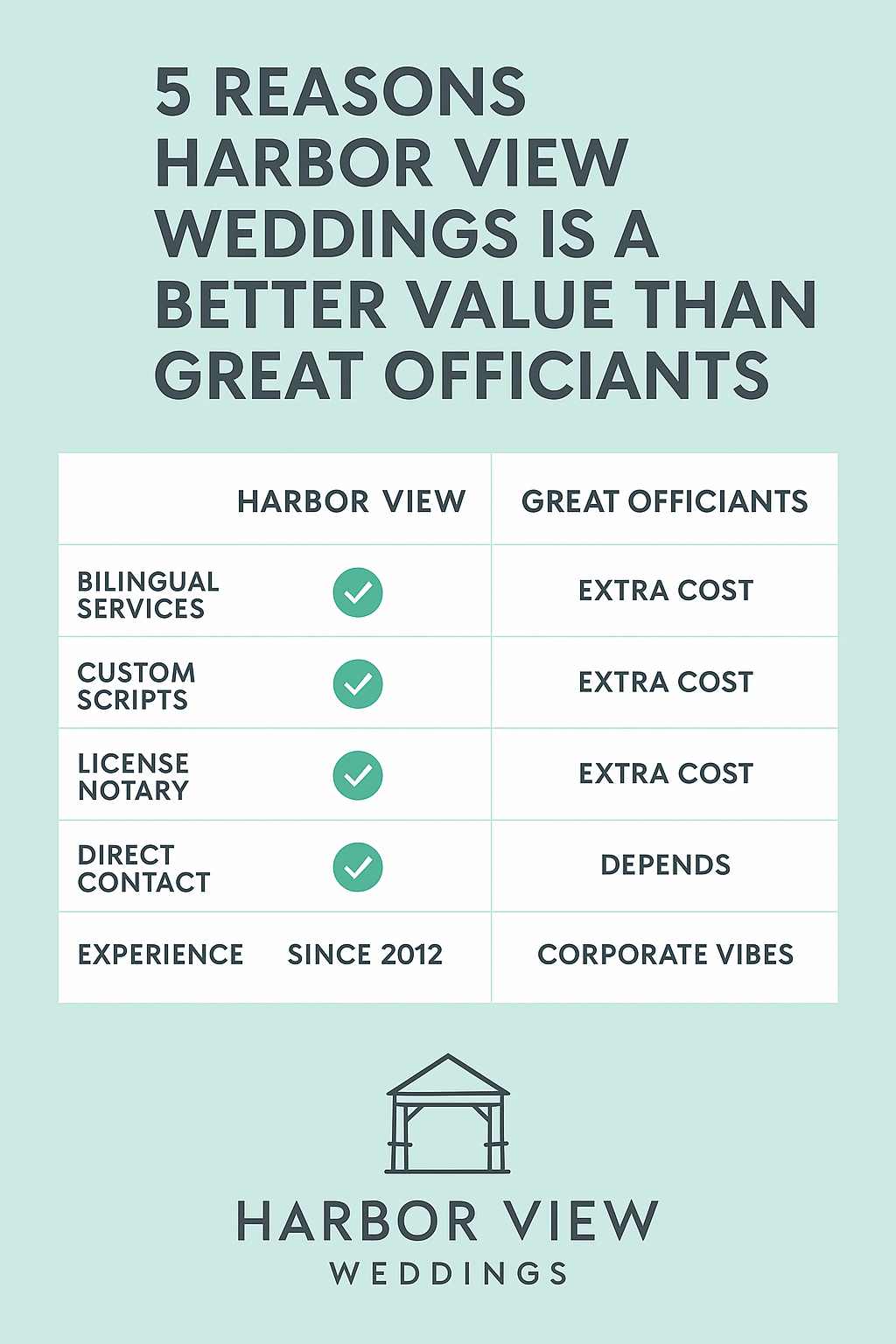 5 REASONS HARBOR VIEW WEDDINGS IS A BETTER VALUE THAN GREAT OFFICIANTS

| | HARBOR VIEW | GREAT OFFICIANTS |
|---|---|---|
| BILINGUAL SERVICES | ✓ | EXTRA COST |
| CUSTOM SCRIPTS | ✓ | EXTRA COST |
| LICENSE NOTARY | ✓ | EXTRA COST |
| DIRECT CONTACT | ✓ | DEPENDS |
| EXPERIENCE | SINCE 2012 | CORPORATE VIBES |

HARBOR VIEW
WEDDINGS